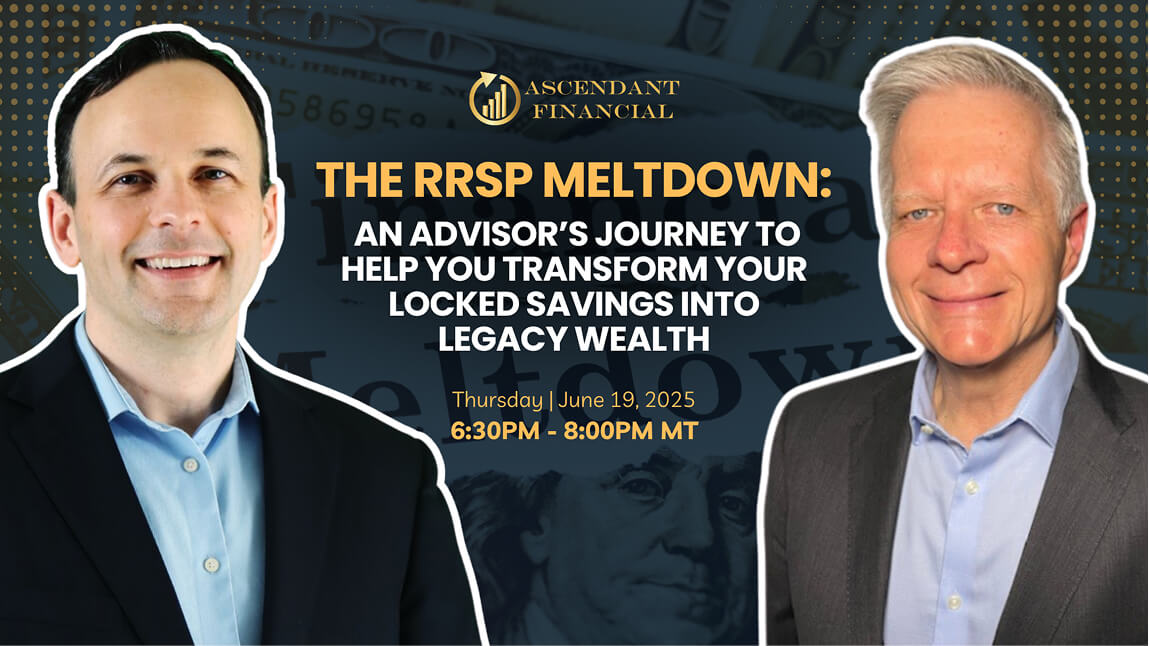 ASCENDANT FINANCIAL

THE RRSP MELTDOWN:

AN ADVISOR'S JOURNEY TO HELP YOU TRANSFORM YOUR LOCKED SAVINGS INTO LEGACY WEALTH

Thursday | June 19, 2025

6:30PM - 8:00PM MT